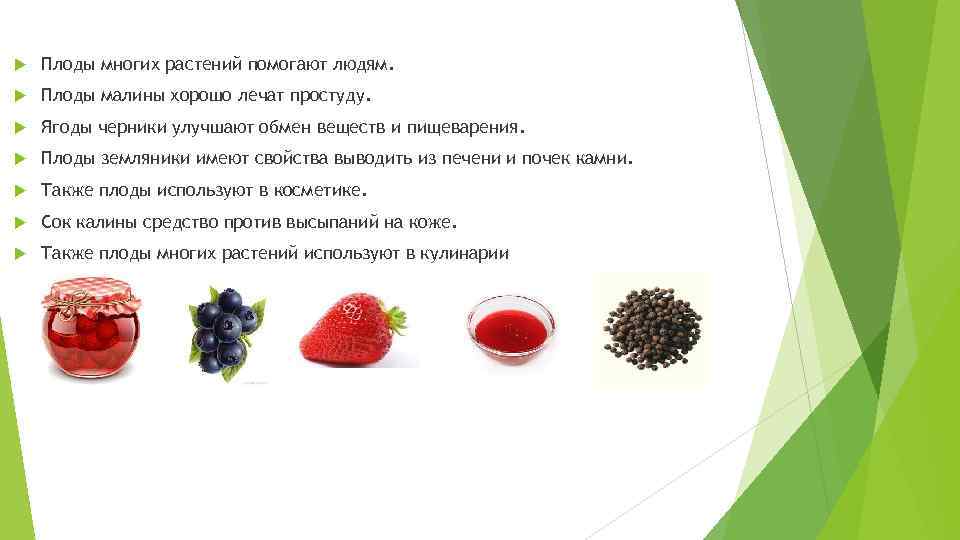 Плоды многих растений помогают людям.

Плоды малины хорошо лечат простуду.

Ягоды черники улучшают обмен веществ и пищеварения.

Плоды земляники имеют свойства выводить из печени и почек камни.

Также плоды используют в косметике.

Сок калины средство против высыпаний на коже.

Также плоды многих растений используют в кулинарии